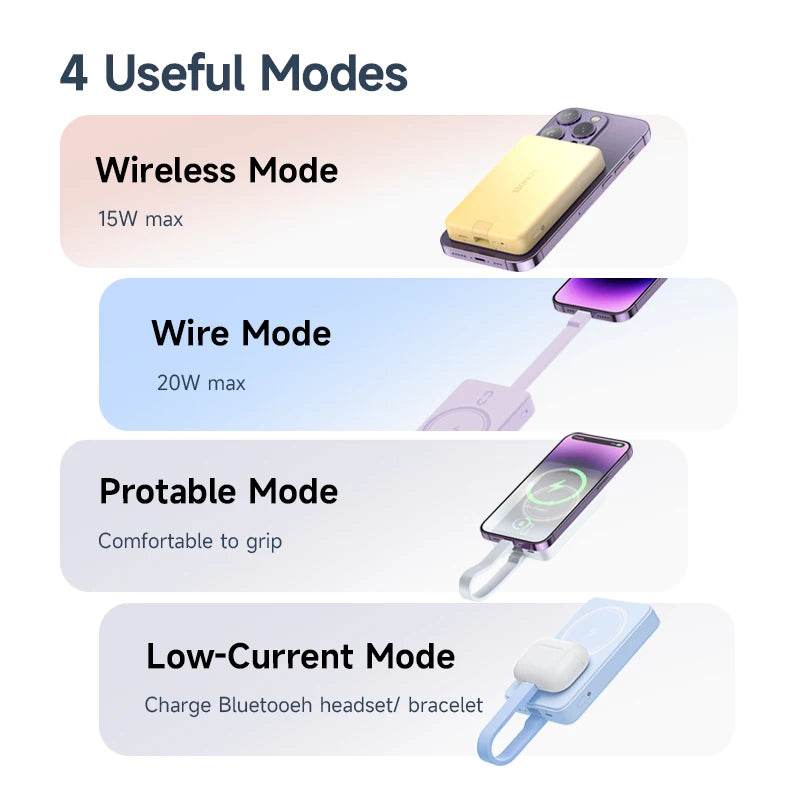 4 Useful Modes

Wireless Mode

15W max

Wire Mode

20W max

Protable Mode

Comfortable to grip

Low-Current Mode

Charge Bluetooeh headset/ bracelet